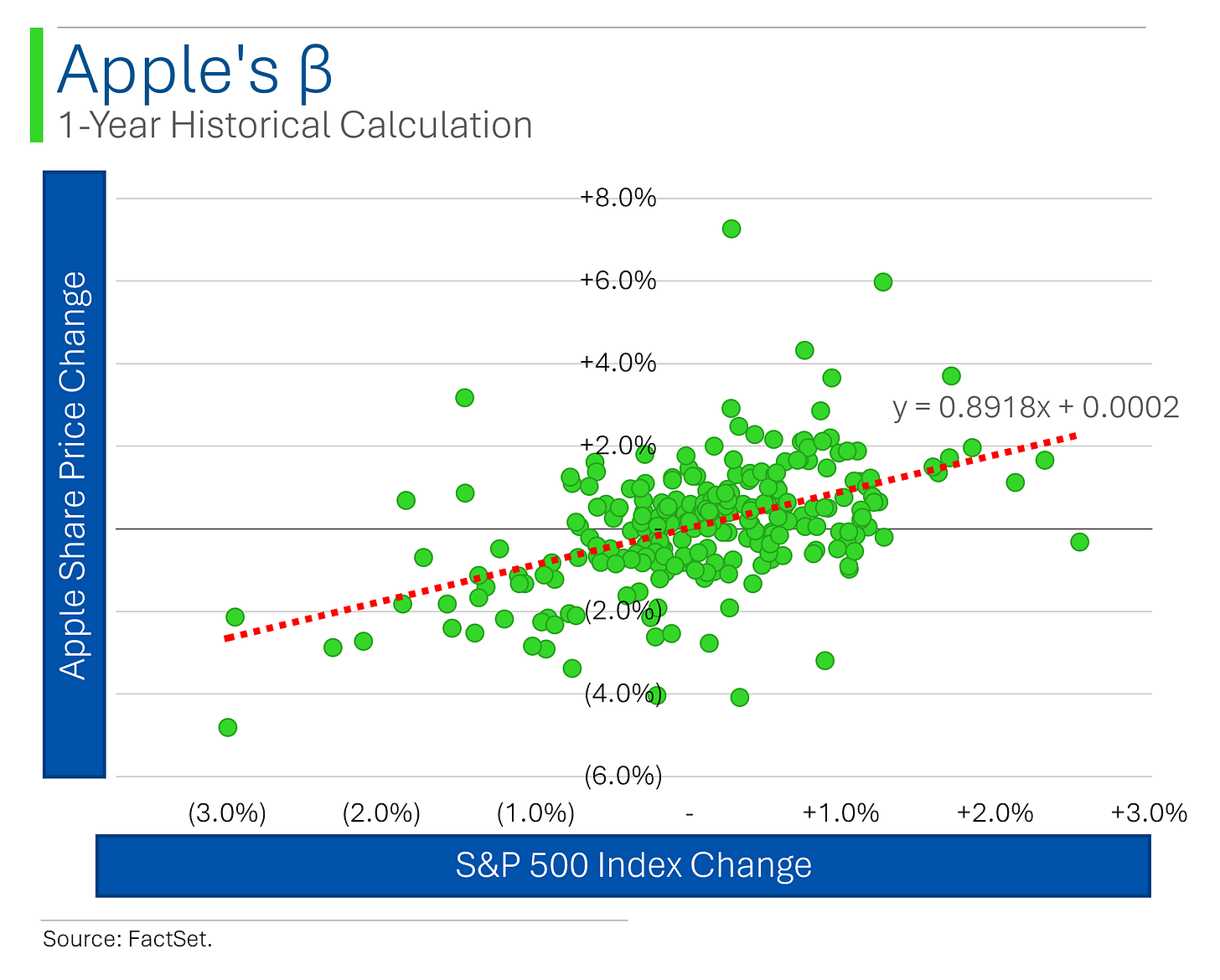 Apple's β
1-Year Historical Calculation

Apple Share Price Change

+8.0%
+6.0%
+4.0%
+2.0%
(2.0%)
(4.0%)
(6.0%)

y = 0.8918x + 0.0002

(3.0%)
(2.0%)
(1.0%)
-
+1.0%
+2.0%
+3.0%

S&P 500 Index Change

Source: FactSet.